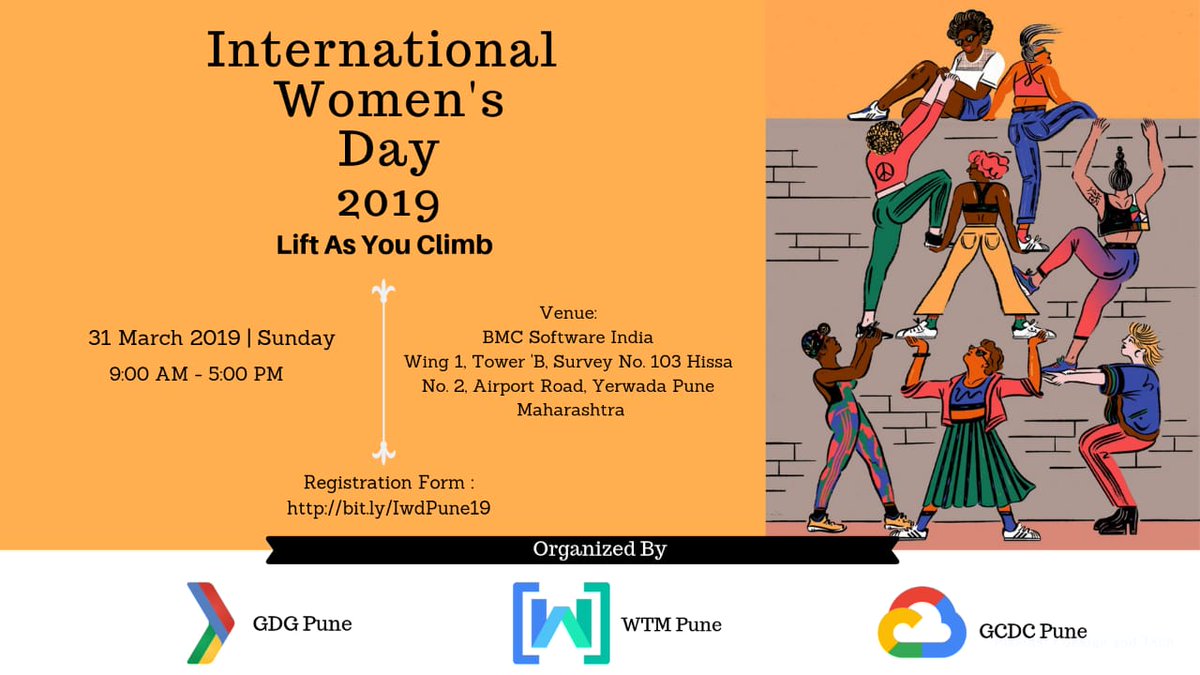 International Women's Day
2019
Lift As You Climb

31 March 2019 | Sunday
9:00 AM - 5:00 PM

Venue:
BMC Software India
Wing 1, Tower 'B, Survey No. 103 Hissa No. 2, Airport Road, Yerwada Pune Maharashtra

Registration Form :
http://bit.ly/IwdPune19

Organized By

GDG Pune

WTM Pune

GCDC Pune